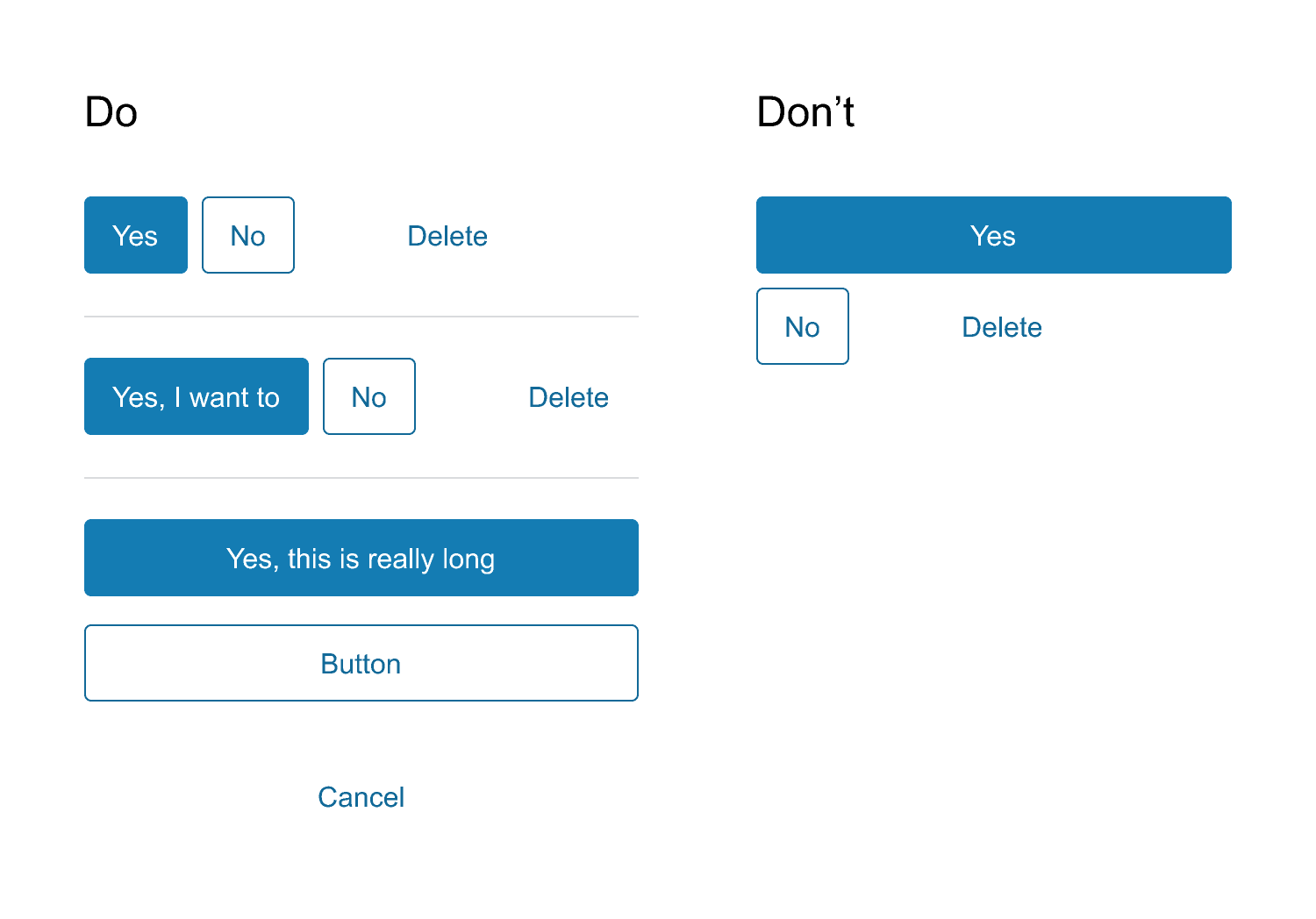 Do

Yes No Delete

Yes, I want to No Delete

Yes, this is really long

Button

Cancel

Don’t

Yes

No Delete